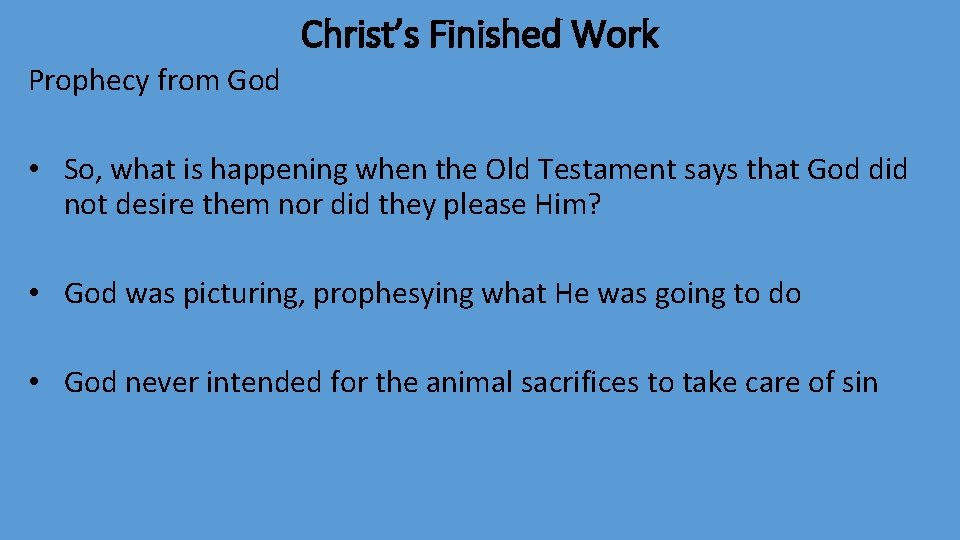 Christ's Finished Work

Prophecy from God

• So, what is happening when the Old Testament says that God did not desire them nor did they please Him?

• God was picturing, prophesying what He was going to do

• God never intended for the animal sacrifices to take care of sin